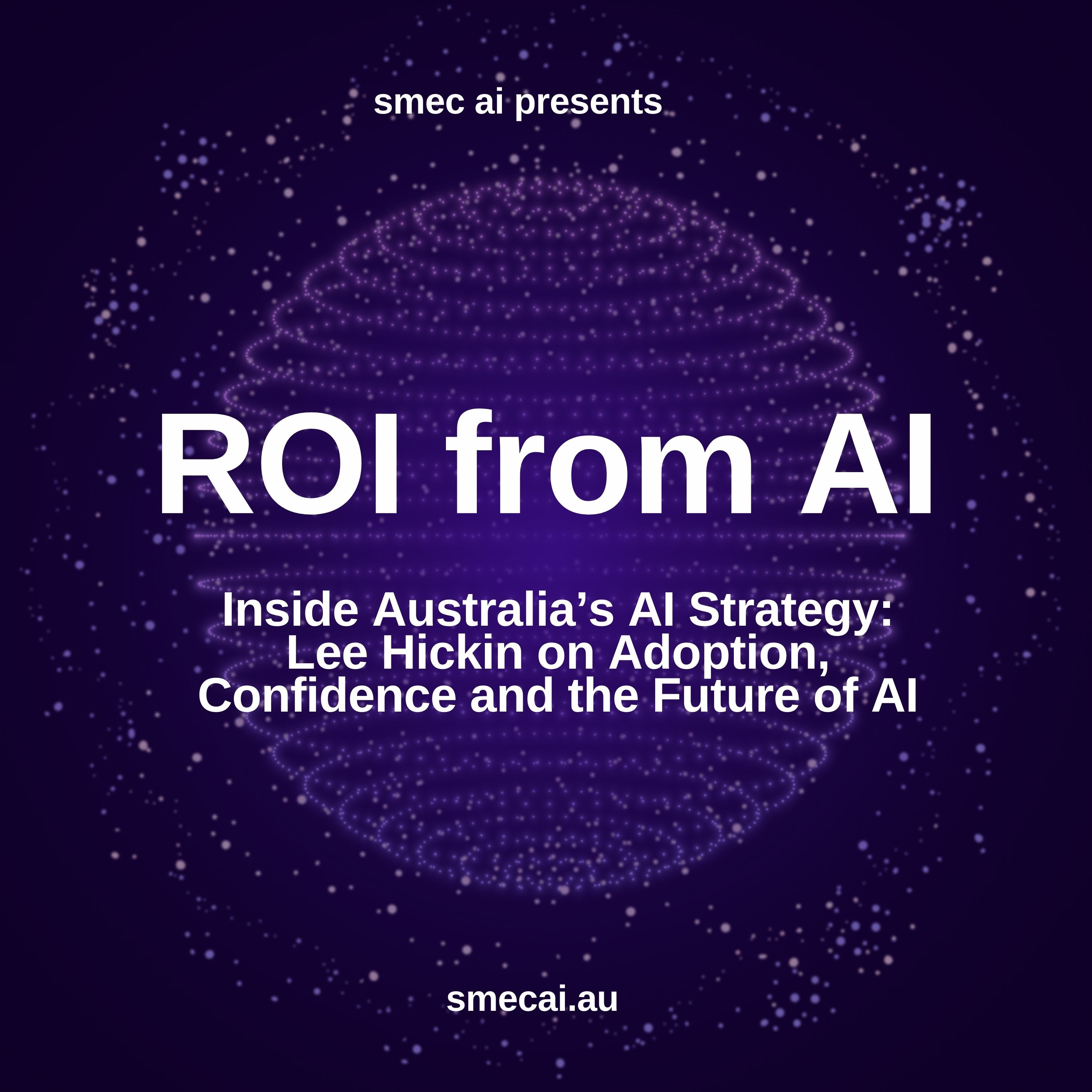 smec ai presents

ROI from AI

Inside Australia’s AI Strategy: Lee Hickin on Adoption, Confidence and the Future of AI

smecai.au